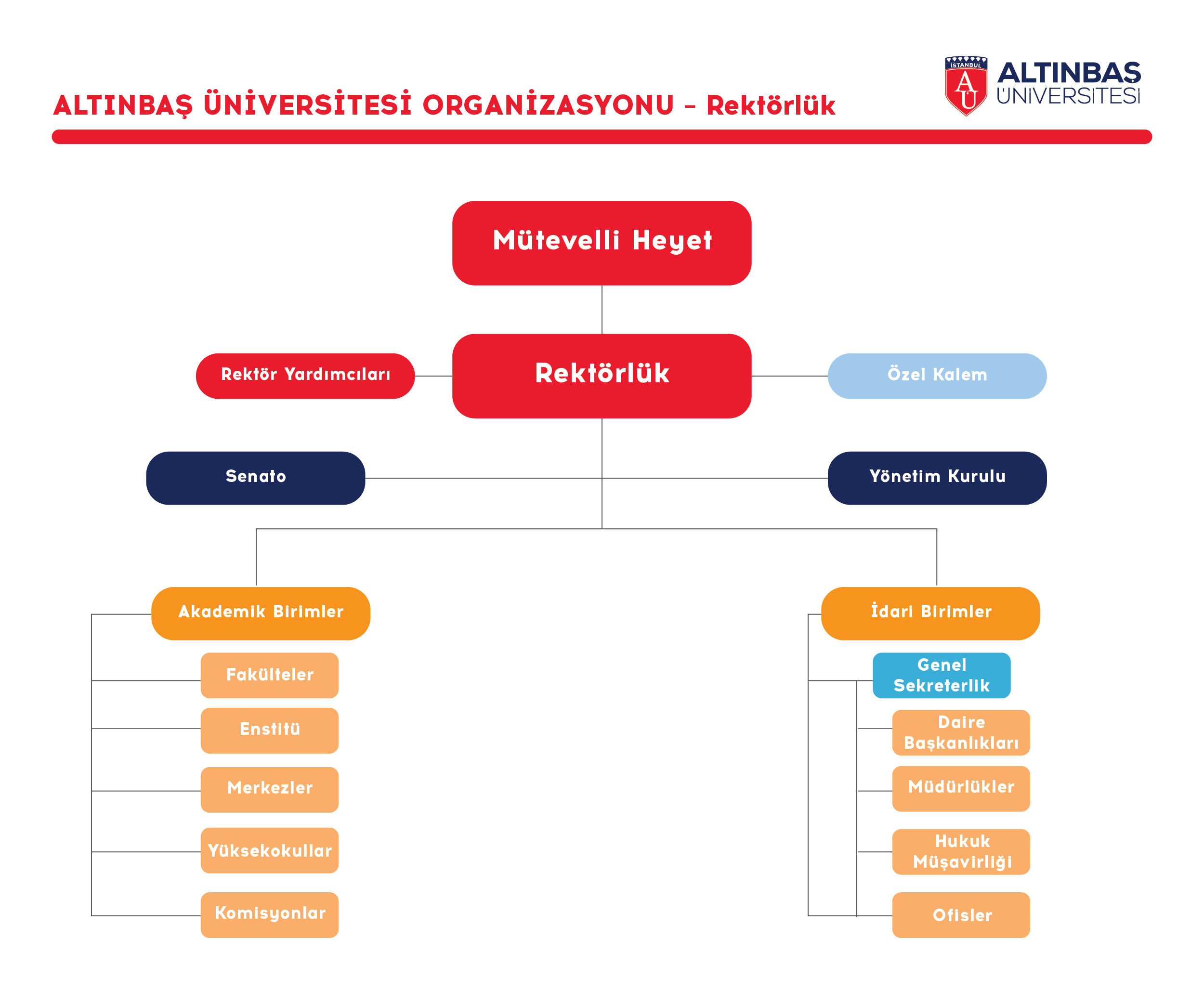 ALTINBAŞ ÜNİVERSİTESİ ORGANİZASYONU – Rektörlük

İSTANBUL
AÜ
ALTINBAŞ
ÜNİVERSİTESİ

Mütevelli Heyet

Rektör Yardımcıları

Rektörlük

Özel Kalem

Senato

Yönetim Kurulu

Akademik Birimler

Fakülteler

Enstitü

Merkezler

Yüksekokullar

Komisyonlar

İdari Birimler

Genel Sekreterlik

Daire Başkanlıkları

Müdürlükler

Hukuk Müşavirliği

Ofisler